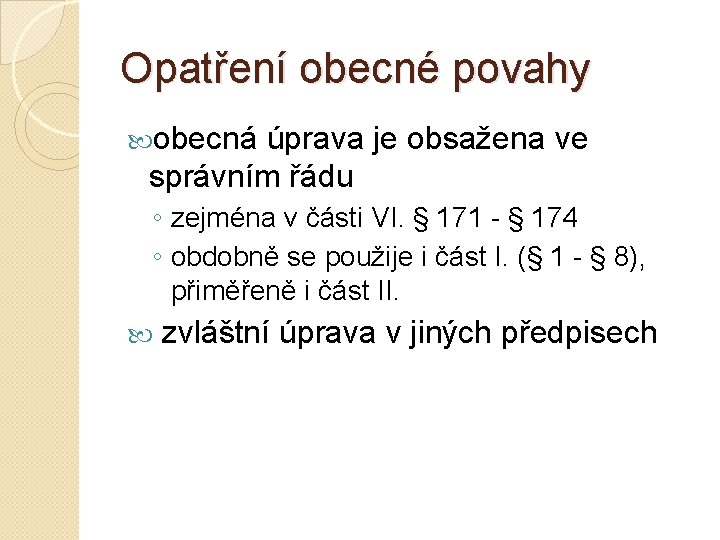 Opatření obecné povahy

obecná úprava je obsažena ve správním řádu

◦ zejména v části VI. § 171 - § 174

◦ obdobně se použije i část I. (§ 1 - § 8), přiměřeně i část II.

zvláštní úprava v jiných předpisech